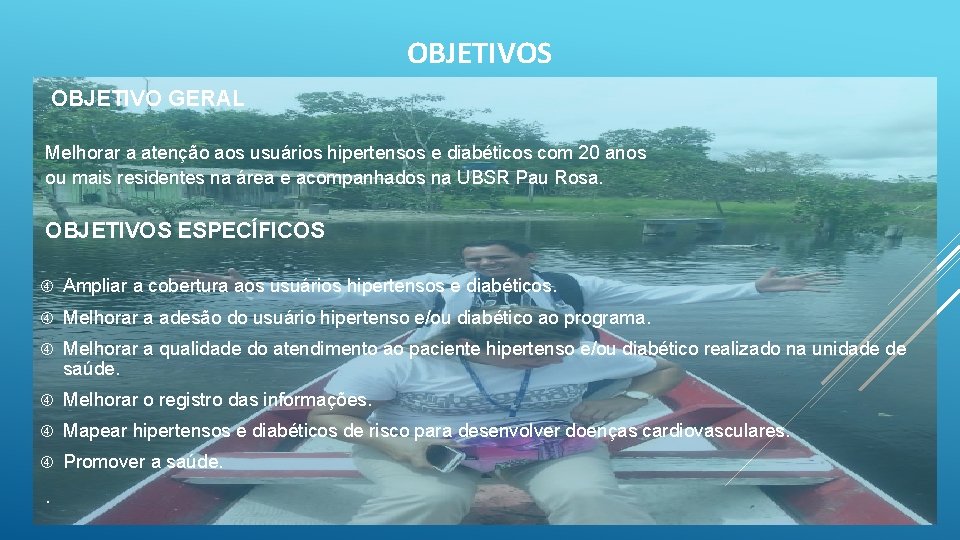 OBJETIVOS

OBJETIVO GERAL

Melhorar a atenção aos usuários hipertensos e diabéticos com 20 anos ou mais residentes na área e acompanhados na UBSR Pau Rosa.

OBJETIVOS ESPECÍFICOS

Ampliar a cobertura aos usuários hipertensos e diabéticos.

Melhorar a adesão do usuário hipertenso e/ou diabético ao programa.

Melhorar a qualidade do atendimento ao paciente hipertenso e/ou diabético realizado na unidade de saúde.

Melhorar o registro das informações.

Mapear hipertensos e diabéticos de risco para desenvolver doenças cardiovasculares.

Promover a saúde.

.